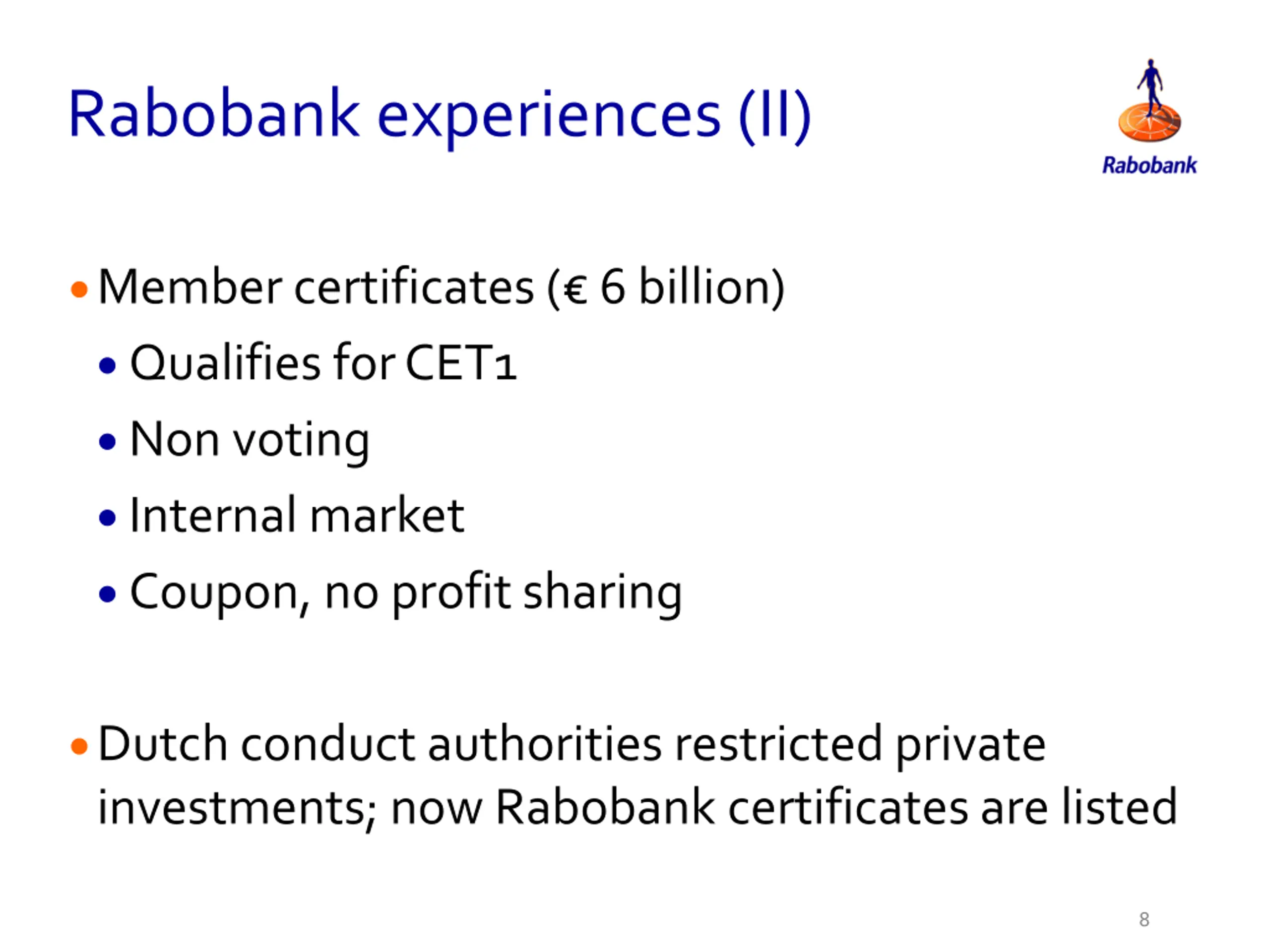 Rabobank experiences (II)

Rabobank

• Member certificates (€ 6 billion)
• Qualifies for CET1
• Non voting
• Internal market
• Coupon, no profit sharing

• Dutch conduct authorities restricted private investments; now Rabobank certificates are listed

8